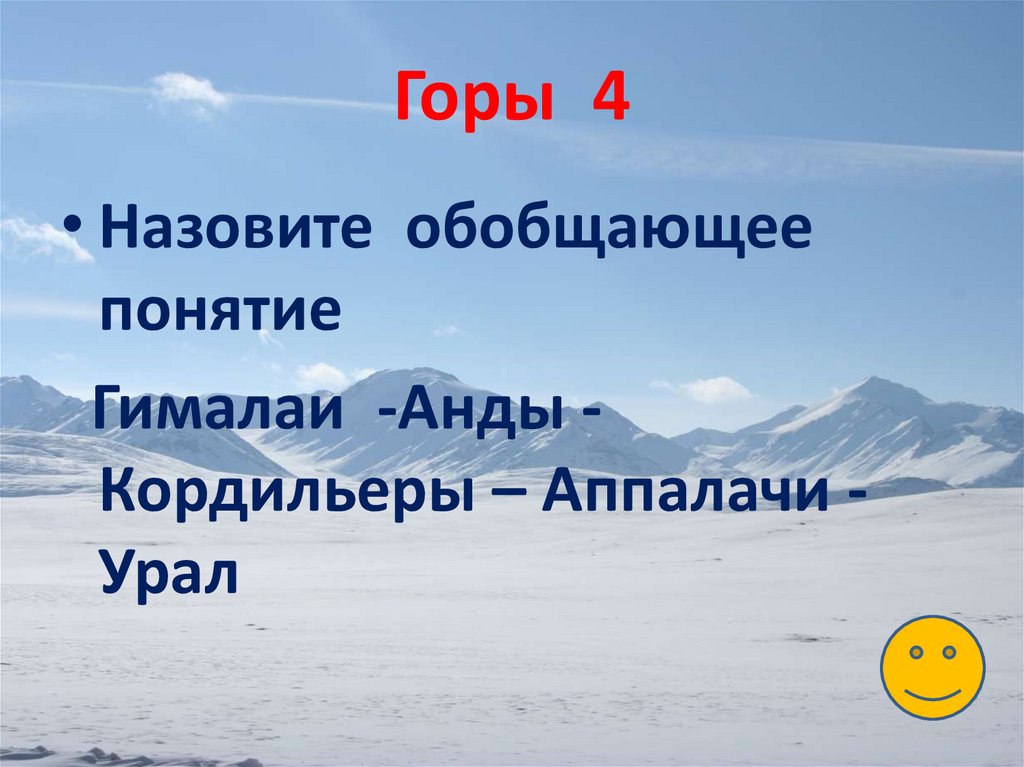 Горы 4

• Назовите обобщающее понятие

Гималаи -Анды - Кордильеры – Аппалачи - Урал